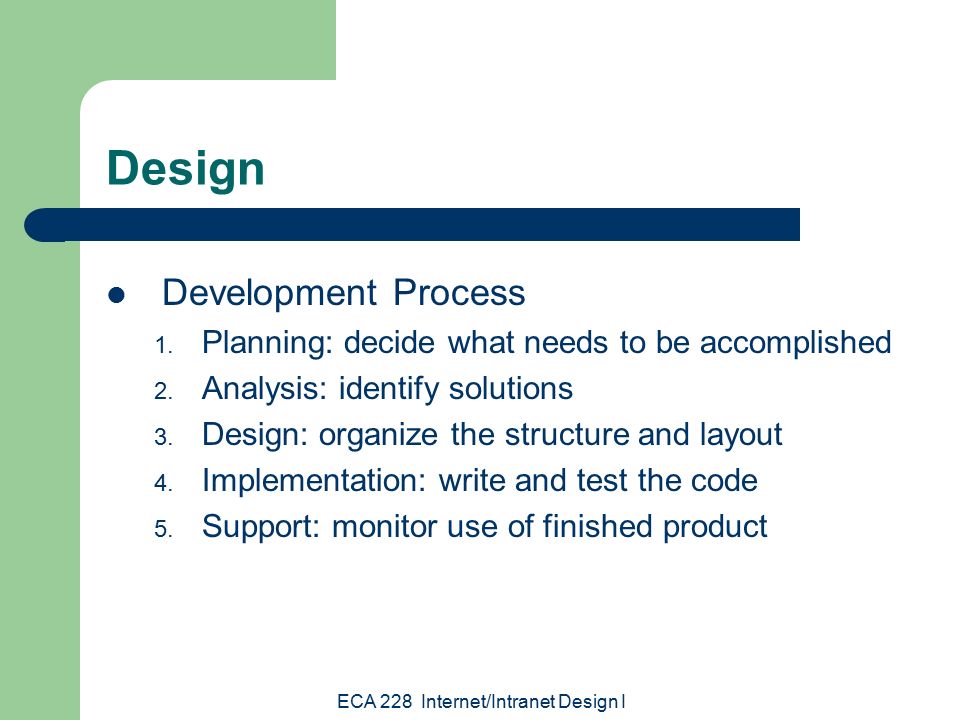 Design

- Development Process
  1. Planning: decide what needs to be accomplished
  2. Analysis: identify solutions
  3. Design: organize the structure and layout
  4. Implementation: write and test the code
  5. Support: monitor use of finished product

ECA 228 Internet/Intranet Design I